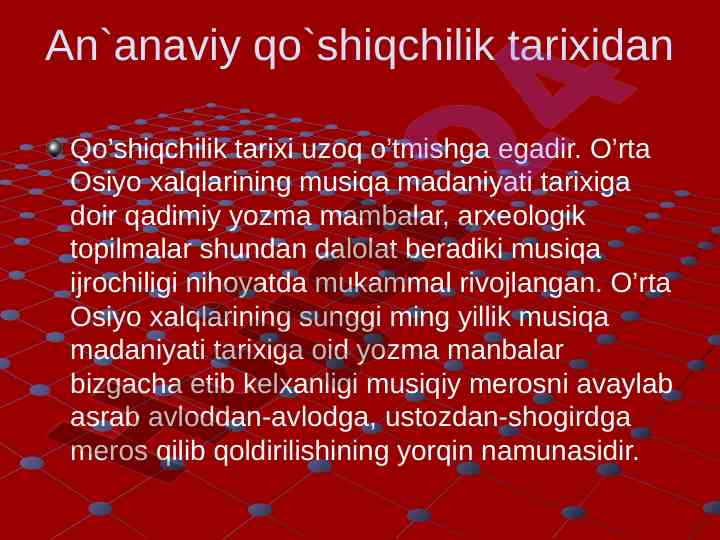 An`anaviy qo`shiqchilik tarixidan

Qo’shiqchilik tarixi uzoq o’tmishga egadir. O’rta Osiyo xalqlarining musiqa madaniyati tarixiga doir qadimiy yozma mambalar, arxeologik topilmalar shundan dalolat beradiki musiqa ijrochiligi nihoyatda mukammal rivojlangan. O’rta Osiyo xalqlarining sunggi ming yillik musiqa madaniyati tarixiga oid yozma manbalar bizgacha etib kelxanligi musiqiy merosni avaylab asrab avloddan-avlodga, ustozdan-shogirdga meros qilib qoldirilishining yorqin namunasidir.